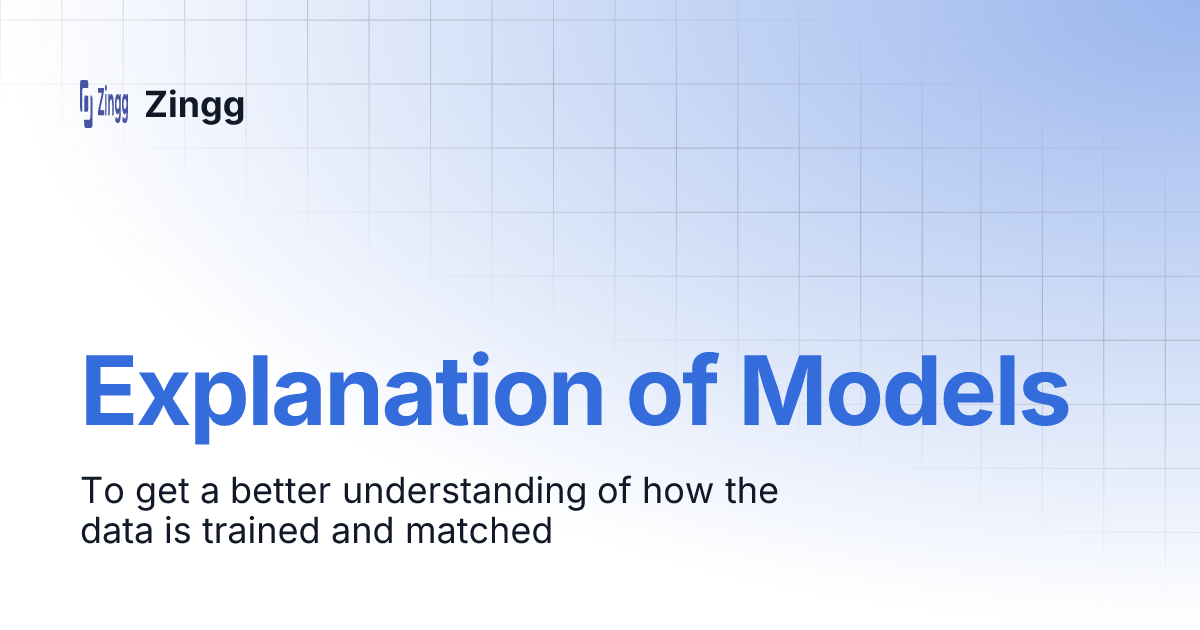 Zingg Zingg

Explanation of Models

To get a better understanding of how the data is trained and matched